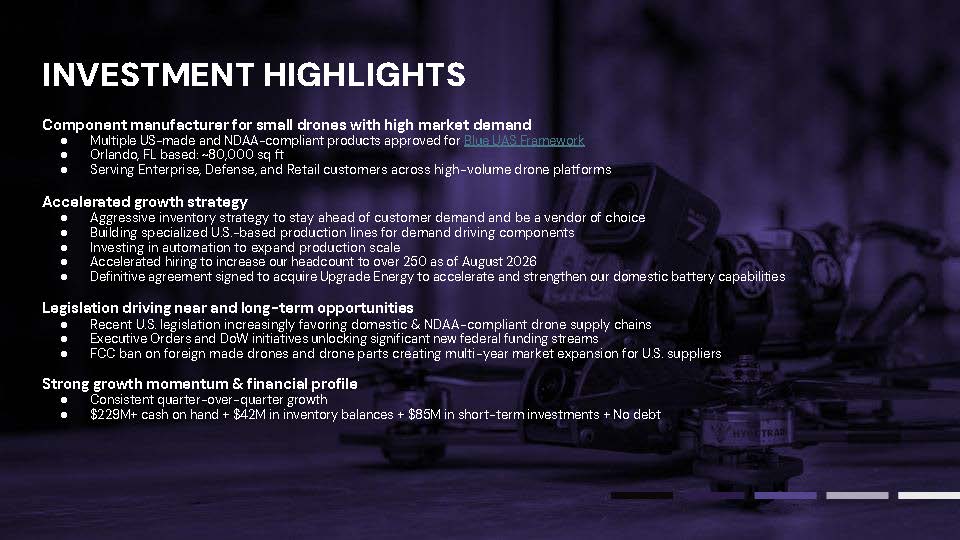 INVESTMENT HIGHLIGHTS

Component manufacturer for small drones with high market demand
● Multiple US-made and NDAA-compliant products approved for Blue UAS Framework
● Orlando, FL based: ~80,000 sq ft
● Serving Enterprise, Defense, and Retail customers across high-volume drone platforms

Accelerated growth strategy
● Aggressive inventory strategy to stay ahead of customer demand and be a vendor of choice
● Building specialized U.S.-based production lines for demand driving components
● Investing in automation to expand production scale
● Accelerated hiring to increase our headcount to over 250 as of August 2026
● Definitive agreement signed to acquire Upgrade Energy to accelerate and strengthen our domestic battery capabilities

Legislation driving near and long-term opportunities
● Recent U.S. legislation increasingly favoring domestic & NDAA-compliant drone supply chains
● Executive Orders and DoW initiatives unlocking significant new federal funding streams
● FCC ban on foreign made drones and drone parts creating multi-year market expansion for U.S. suppliers

Strong growth momentum & financial profile
● Consistent quarter-over-quarter growth
● $229M+ cash on hand + $42M in inventory balances + $85M in short-term investments + No debt